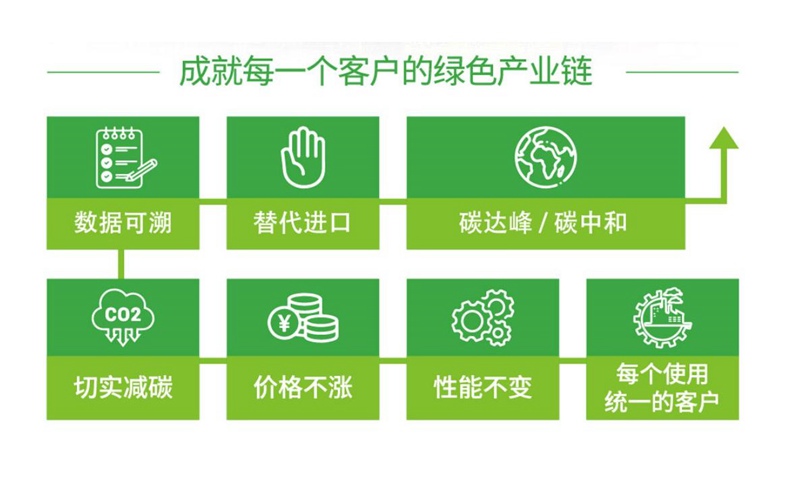 成就每一个客户的绿色产业链

数据可溯

替代进口

碳达峰 / 碳中和

CO2

切实减碳

¥

价格不涨

性能不变

每个使用统一的客户